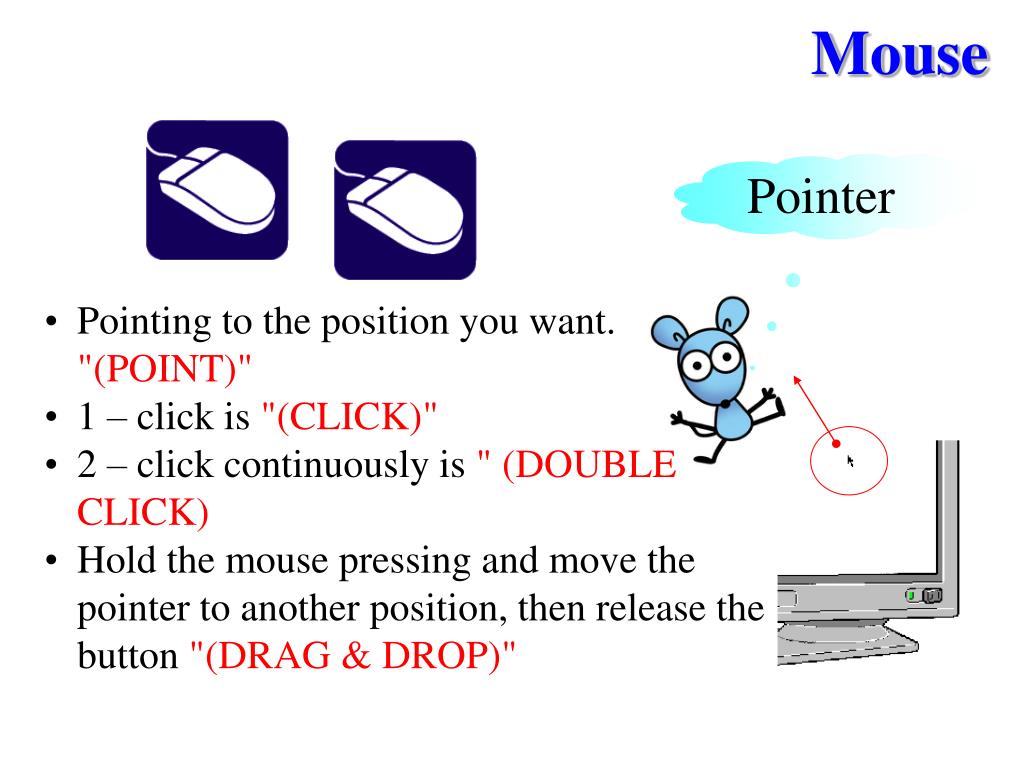 Mouse

Pointer

• Pointing to the position you want. "(POINT)"
• 1 – click is "(CLICK)"
• 2 – click continuously is " (DOUBLE CLICK)
• Hold the mouse pressing and move the pointer to another position, then release the button "(DRAG & DROP)"